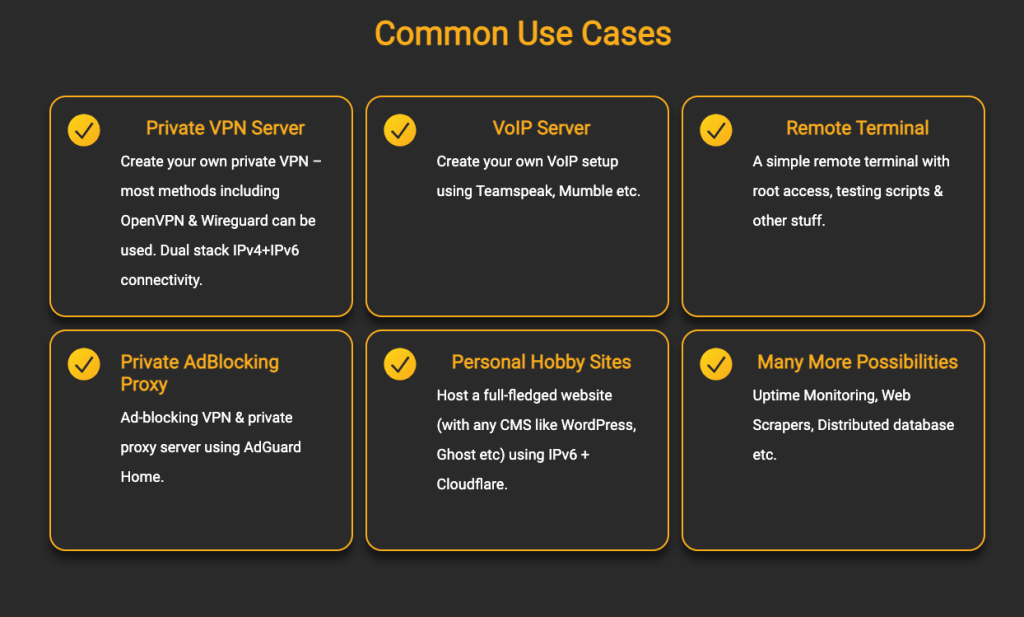 Common Use Cases

Private VPN Server

Create your own private VPN – most methods including OpenVPN & Wireguard can be used. Dual stack IPv4+IPv6 connectivity.

VoIP Server

Create your own VoIP setup using Teamspeak, Mumble etc.

Remote Terminal

A simple remote terminal with root access, testing scripts & other stuff.

Private AdBlocking Proxy

Ad-blocking VPN & private proxy server using AdGuard Home.

Personal Hobby Sites

Host a full-fledged website (with any CMS like WordPress, Ghost etc) using IPv6 + Cloudflare.

Many More Possibilities

Uptime Monitoring, Web Scrapers, Distributed database etc.